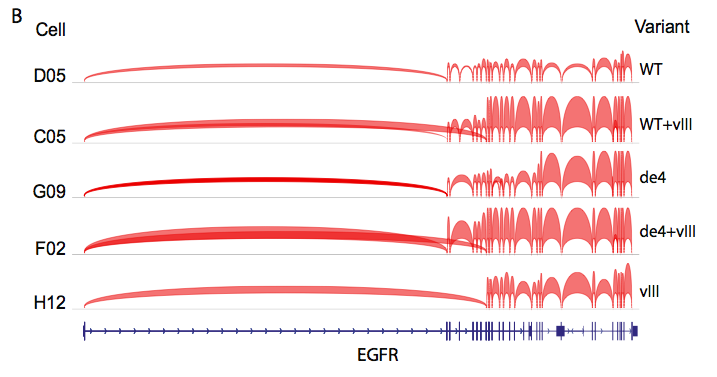 B
Cell

Variant

D05

WT

C05

WT+vIII

G09

de4

F02

de4+vIII

H12

vIII

EGFR